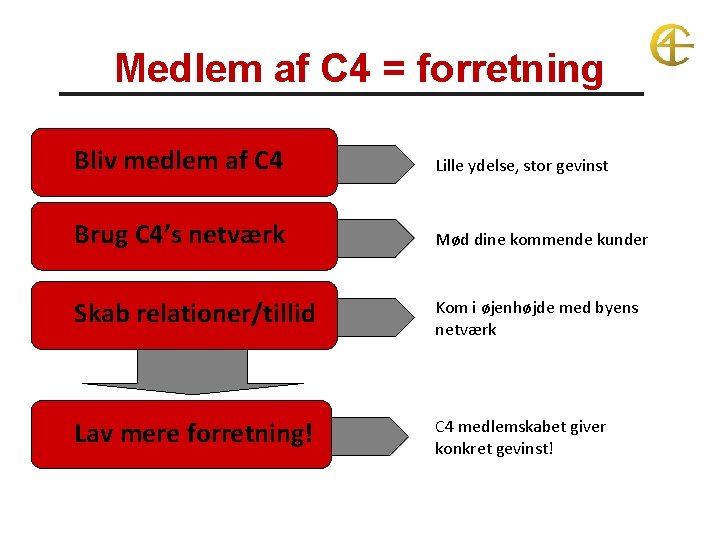 Medlem af C4 = forretning

Bliv medlem af C4

Lille ydelse, stor gevinst

Brug C4's netværk

Mød dine kommende kunder

Skab relationer/tillid

Kom i øjenhøjde med byens netværk

Lav mere forretning!

C4 medlemskabet giver konkret gevinst!